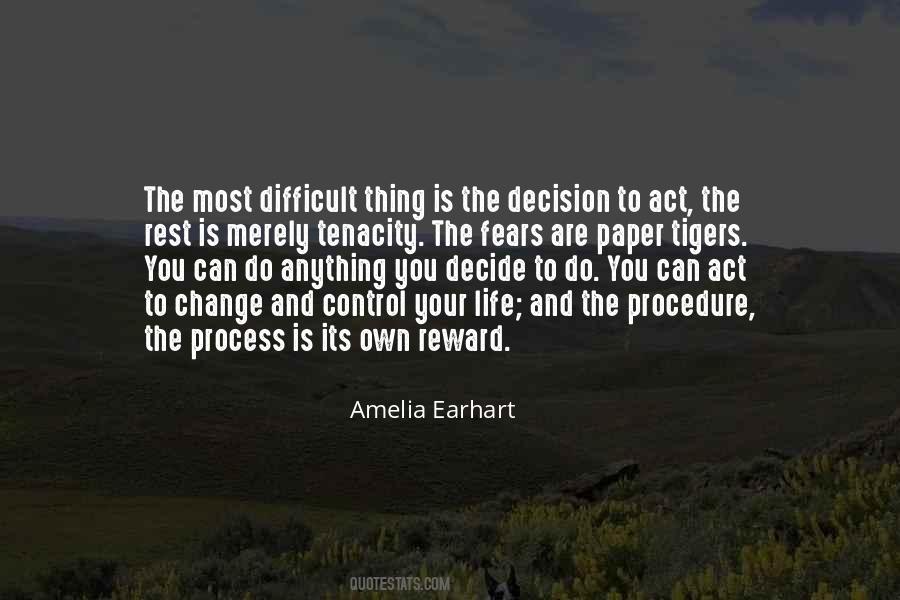 The most difficult thing is the decision to act, the rest is merely tenacity. The fears are paper tigers. You can do anything you decide to do. You can act to change and control your life; and the procedure, the process is its own reward.

Amelia Earhart

QUOTESTATS.COM